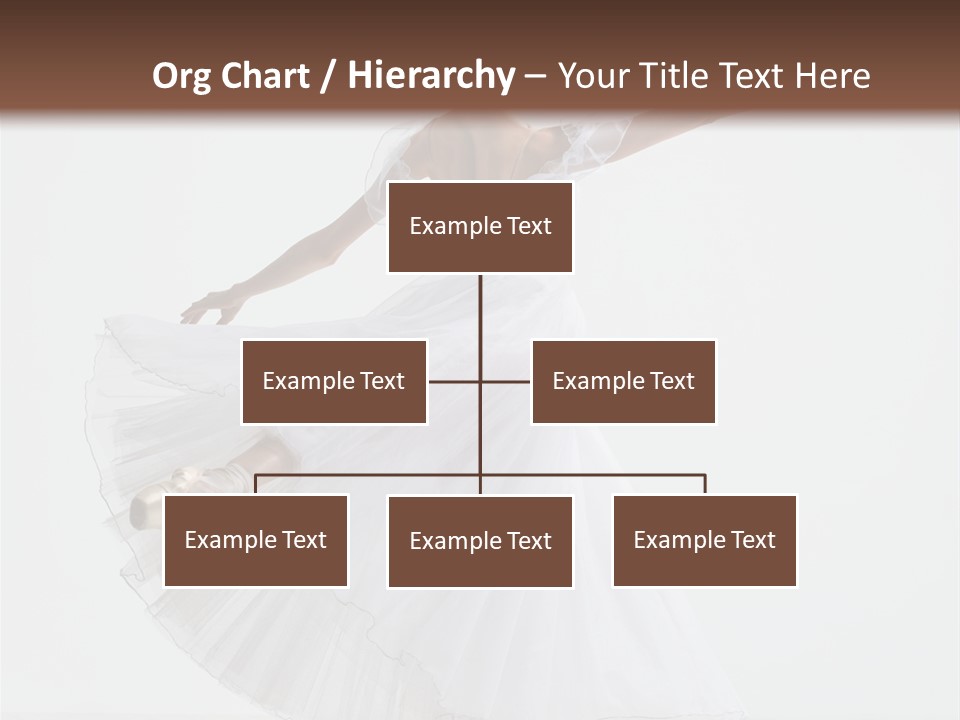 Org Chart / Hierarchy – Your Title Text Here

Example Text

Example Text

Example Text

Example Text

Example Text

Example Text